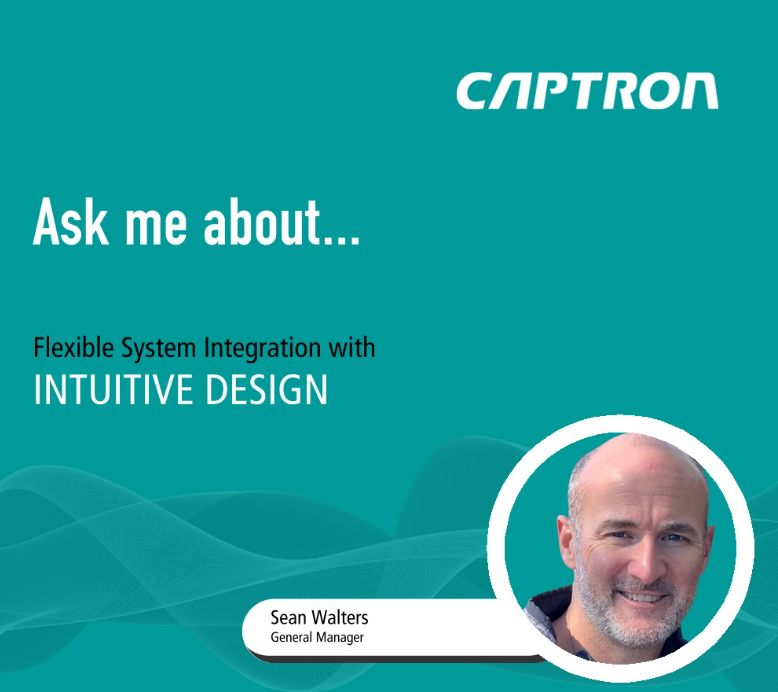 CAPTRON

Ask me about...

Flexible System Integration with
INTUITIVE DESIGN

Sean Walters
General Manager